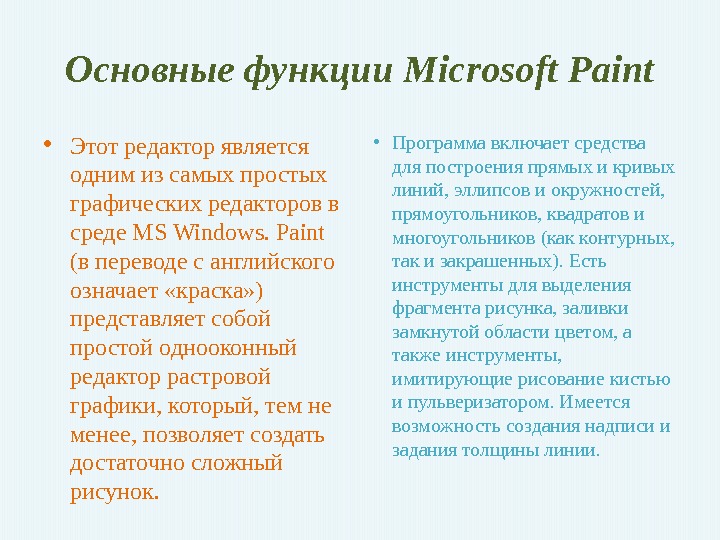 Основные функции Microsoft Paint

• Этот редактор является одним из самых простых графических редакторов в среде MS Windows. Paint (в переводе с английского означает «краска») представляет собой простой однооконный редактор растровой графики, который, тем не менее, позволяет создать достаточно сложный рисунок.

• Программа включает средства для построения прямых и кривых линий, эллипсов и окружностей, прямоугольников, квадратов и многоугольников (как контурных, так и закрашенных). Есть инструменты для выделения фрагмента рисунка, заливки замкнутой области цветом, а также инструменты, имитирующие рисование кистью и пульверизатором. Имеется возможность создания надписи и задания толщины линии.